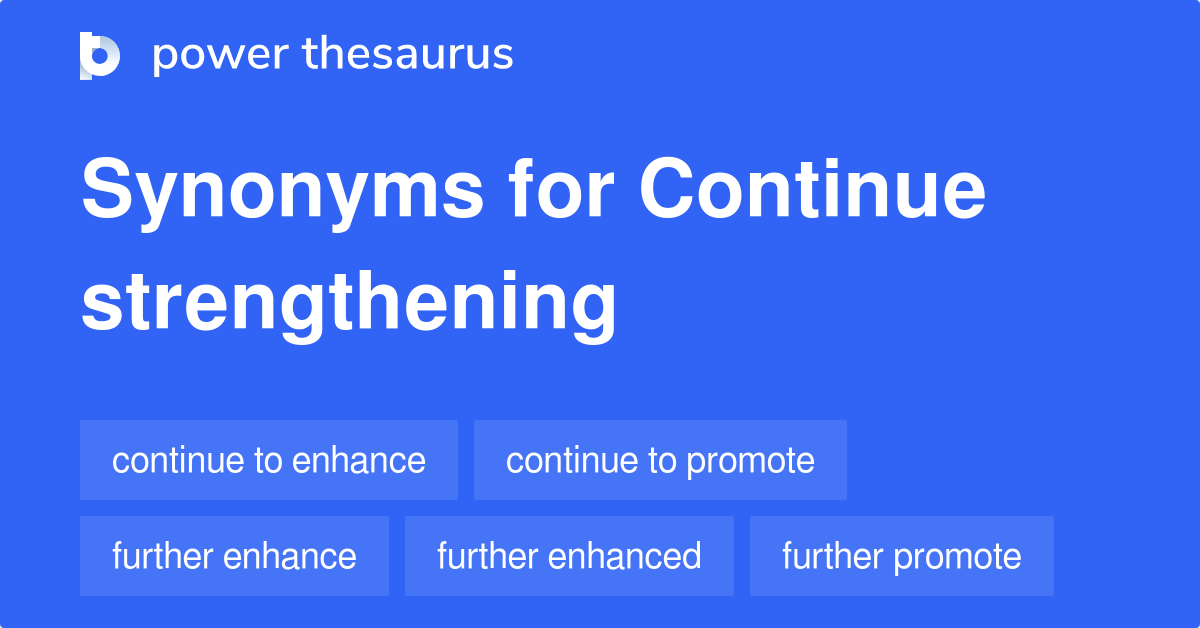 power thesaurus

Synonyms for Continue strengthening

continue to enhance
continue to promote
further enhance
further enhanced
further promote